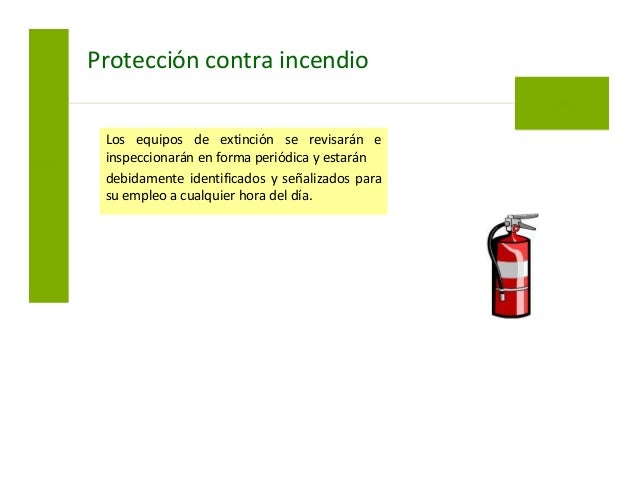 Protección contra incendio

Los equipos de extinción se revisarán e inspeccionarán en forma periódica y estarán debidamente identificados y señalizados para su empleo a cualquier hora del día.